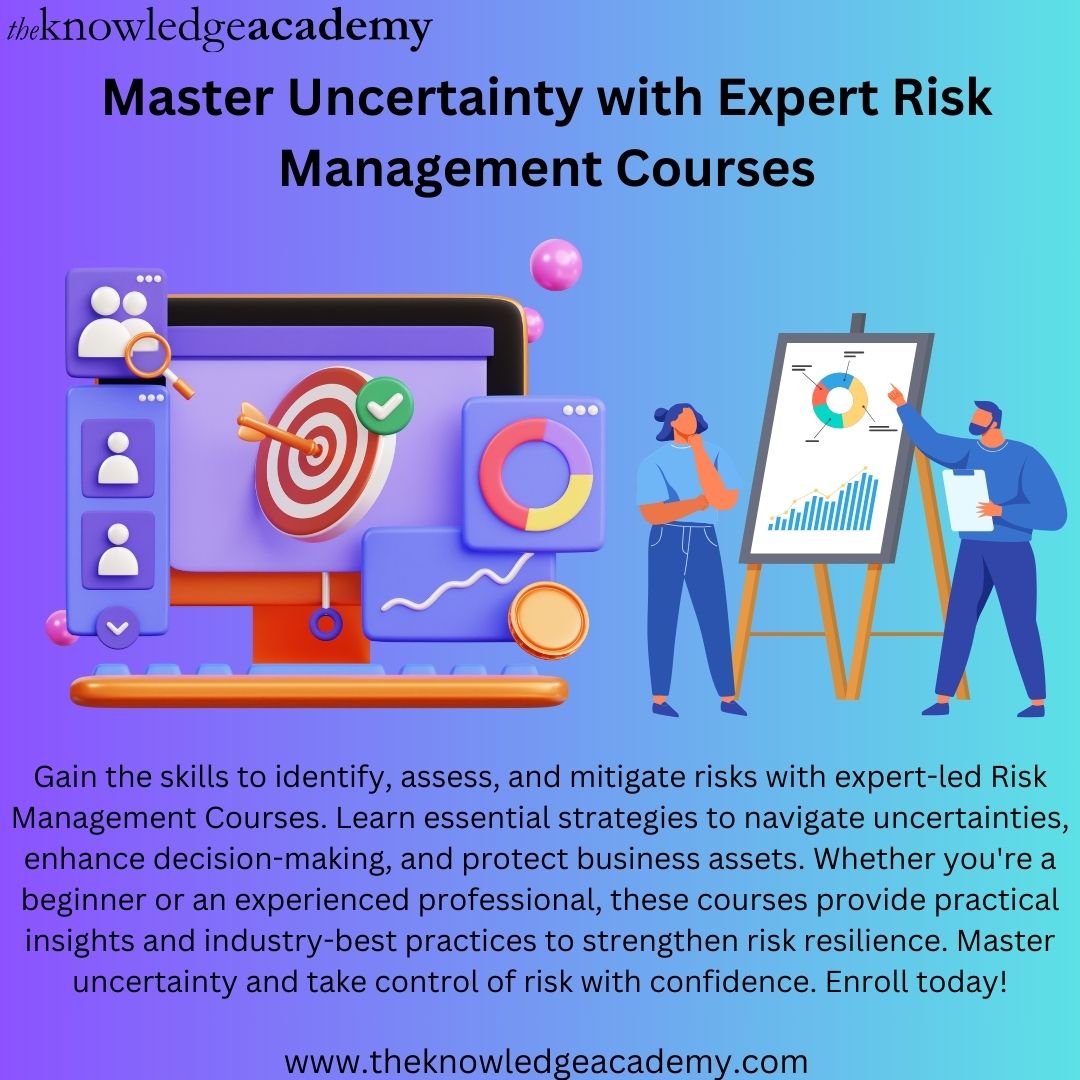 theknowledgeacademy

Master Uncertainty with Expert Risk Management Courses

Gain the skills to identify, assess, and mitigate risks with expert-led Risk Management Courses. Learn essential strategies to navigate uncertainties, enhance decision-making, and protect business assets. Whether you're a beginner or an experienced professional, these courses provide practical insights and industry-best practices to strengthen risk resilience. Master uncertainty and take control of risk with confidence. Enroll today!

www.theknowledgeacademy.com